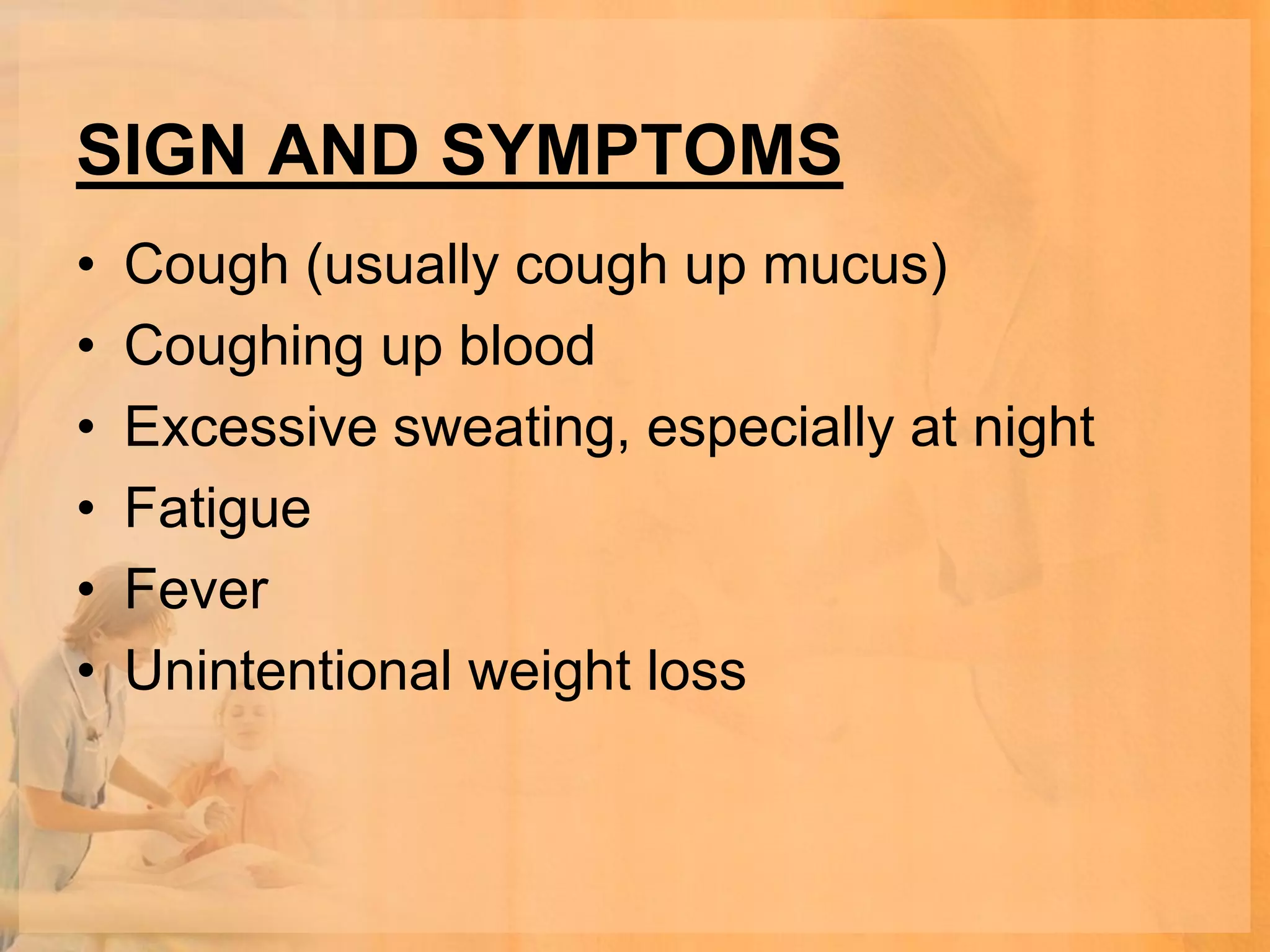 SIGN AND SYMPTOMS

• Cough (usually cough up mucus)
• Coughing up blood
• Excessive sweating, especially at night
• Fatigue
• Fever
• Unintentional weight loss